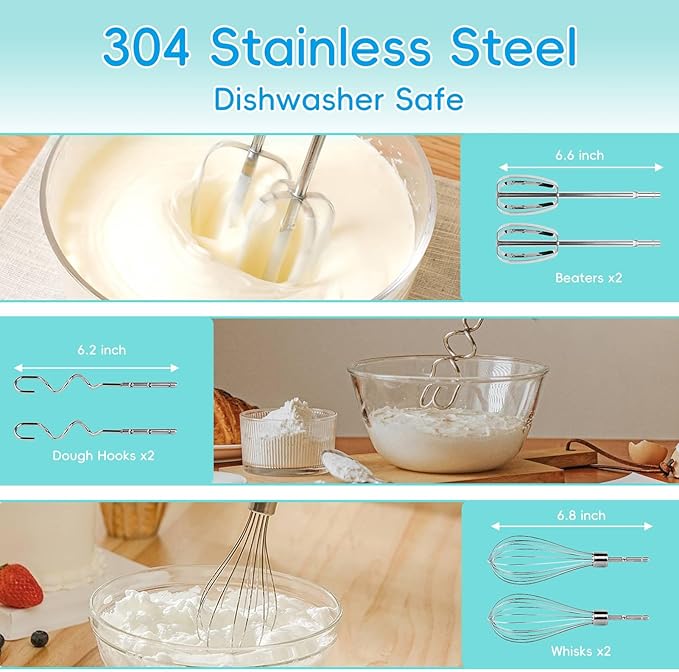 304 Stainless Steel
Dishwasher Safe

6.6 inch
Beaters x2

6.2 inch
Dough Hooks x2

6.8 inch
Whisks x2